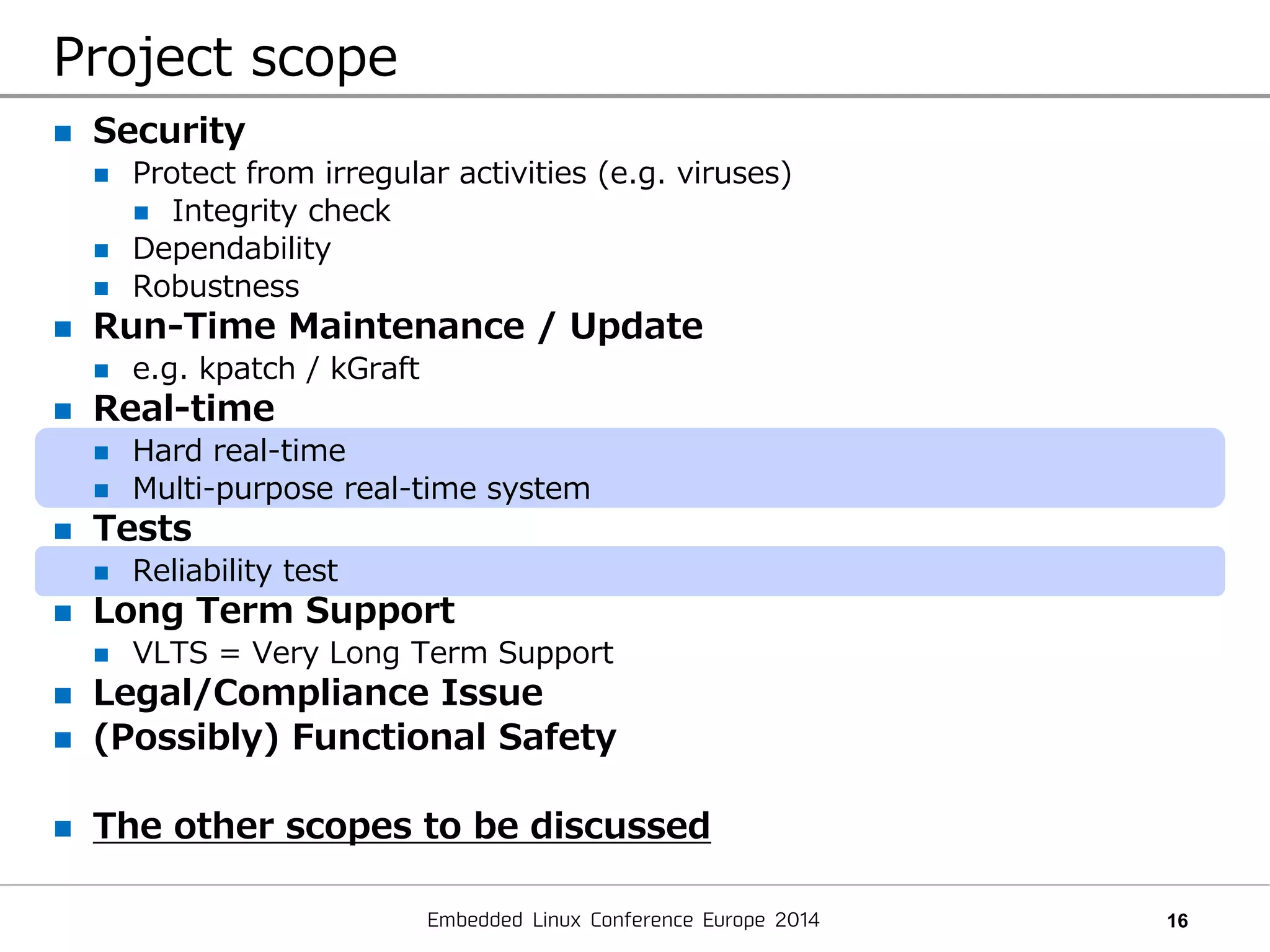 Project scope

- Security
  - Protect from irregular activities (e.g. viruses)
    - Integrity check
  - Dependability
  - Robustness
- Run-Time Maintenance / Update
  - e.g. kpatch / kGraft
- Real-time
  - Hard real-time
  - Multi-purpose real-time system
- Tests
  - Reliability test
- Long Term Support
  - VLTS = Very Long Term Support
- Legal/Compliance Issue
- (Possibly) Functional Safety

- The other scopes to be discussed

Embedded Linux Conference Europe 2014

16